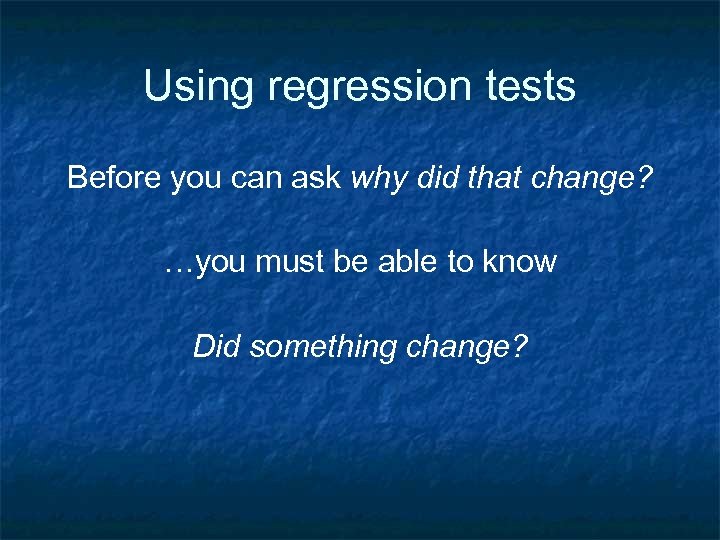 Using regression tests

Before you can ask why did that change?

…you must be able to know

Did something change?